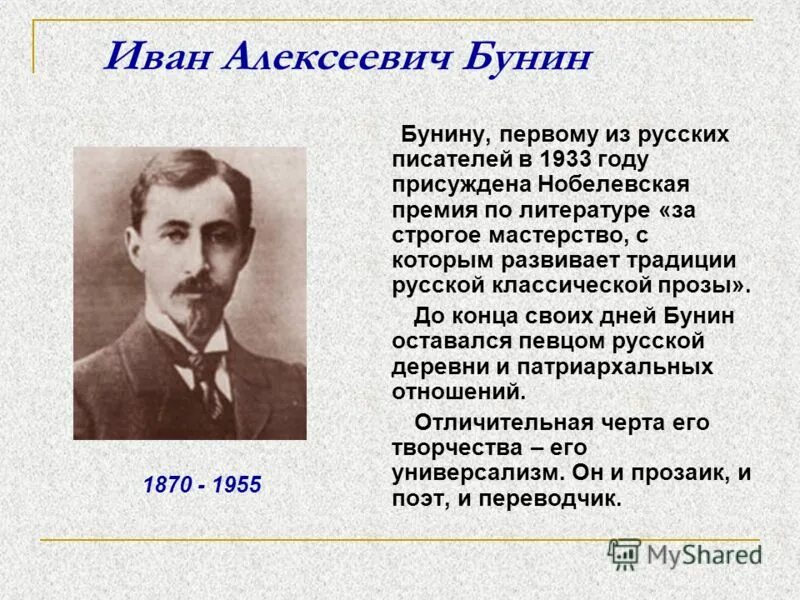 Иван Алексеевич Бунин

Бунину, первому из русских писателей в 1933 году присуждена Нобелевская премия по литературе «за строгое мастерство, с которым развивает традиции русской классической прозы».

До конца своих дней Бунин оставался певцом русской деревни и патриархальных отношений.

Отличительная черта его творчества – его универсализм. Он и прозаик, и поэт, и переводчик.

1870 - 1955

MyShared